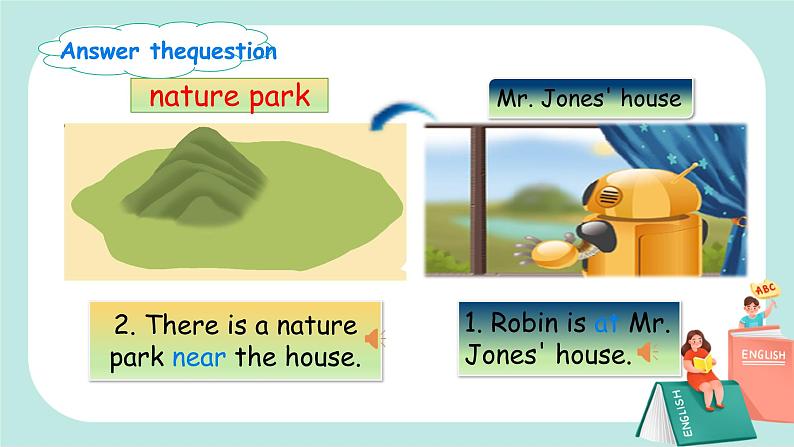 Answer thequestion

nature park

Mr. Jones' house

2. There is a nature park near the house.

1. Robin is at Mr. Jones' house.

ABC

ENGLISH

ENGLISH